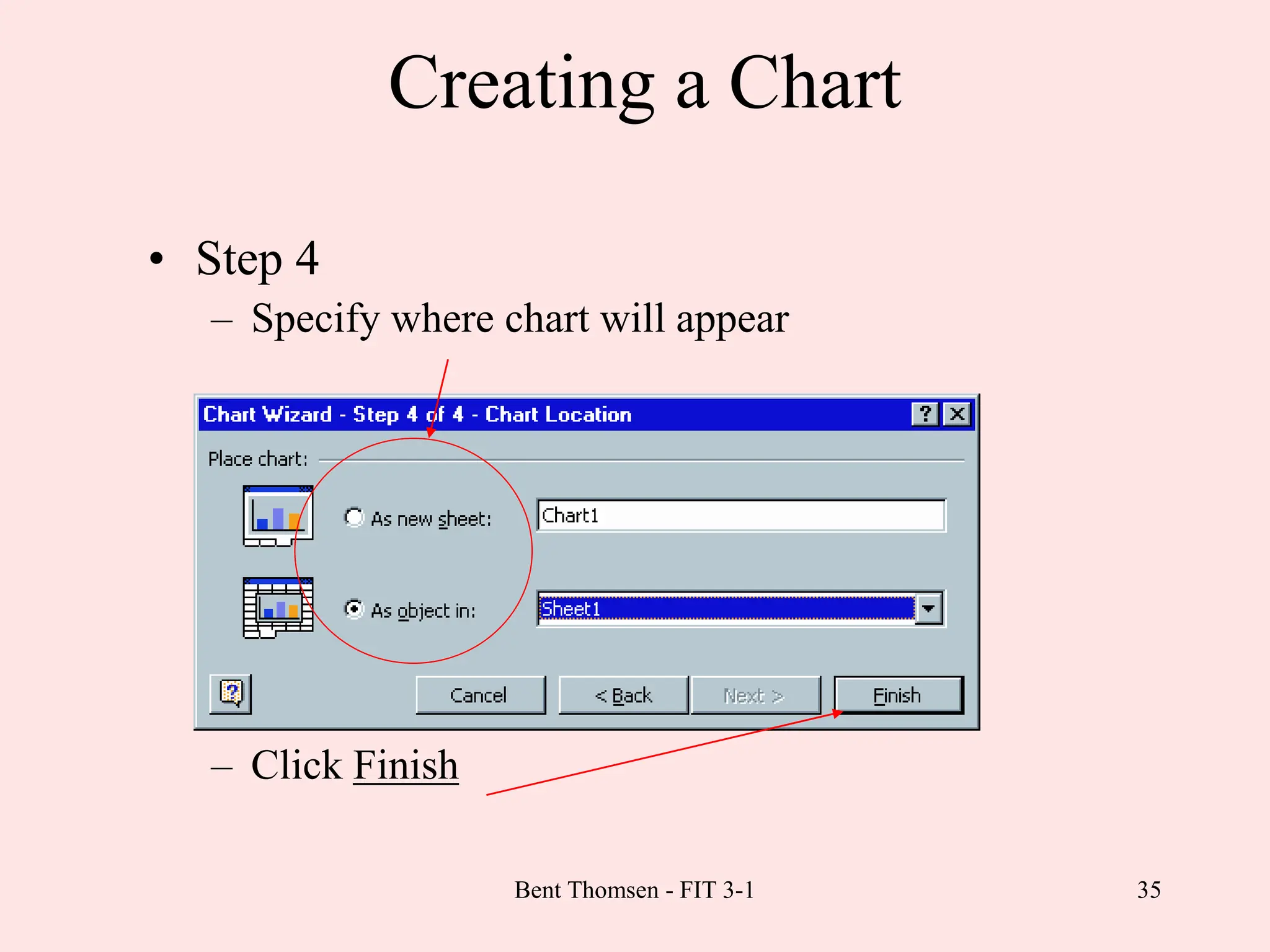 Creating a Chart

• Step 4
– Specify where chart will appear

Chart Wizard - Step 4 of 4 - Chart Location
?
Place chart:
As new sheet:
Chart1
As object in:
Sheet1
Cancel
< Back
Next >
Finish

– Click Finish

Bent Thomsen - FIT 3-1
35